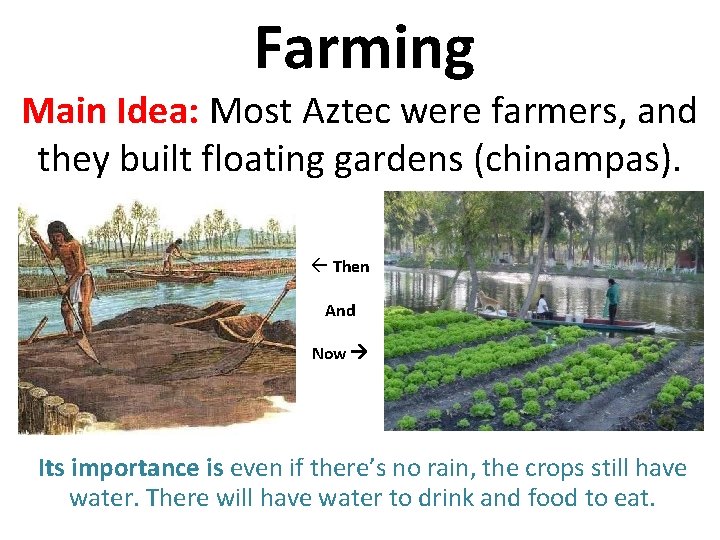 Farming

Main Idea: Most Aztec were farmers, and they built floating gardens (chinampas).

← Then

And

Now →

Its importance is even if there's no rain, the crops still have water. There will have water to drink and food to eat.